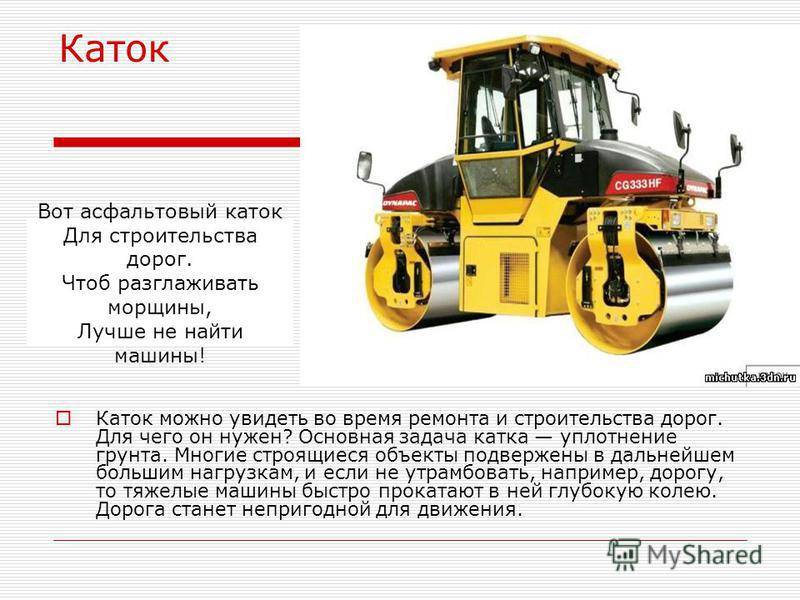 Каток

Вот асфальтовый каток
Для строительства дорог.
Чтоб разглаживать морщины,
Лучше не найти машины!

DYNAPAC

CG333HF

michutka.3dn.ru

Каток можно увидеть во время ремонта и строительства дорог. Для чего он нужен? Основная задача катка — уплотнение грунта. Многие строящиеся объекты подвержены в дальнейшем большим нагрузкам, и если не утрамбовать, например, дорогу, то тяжелые машины быстро прокатают в ней глубокую колею. Дорога станет непригодной для движения.

MyShared